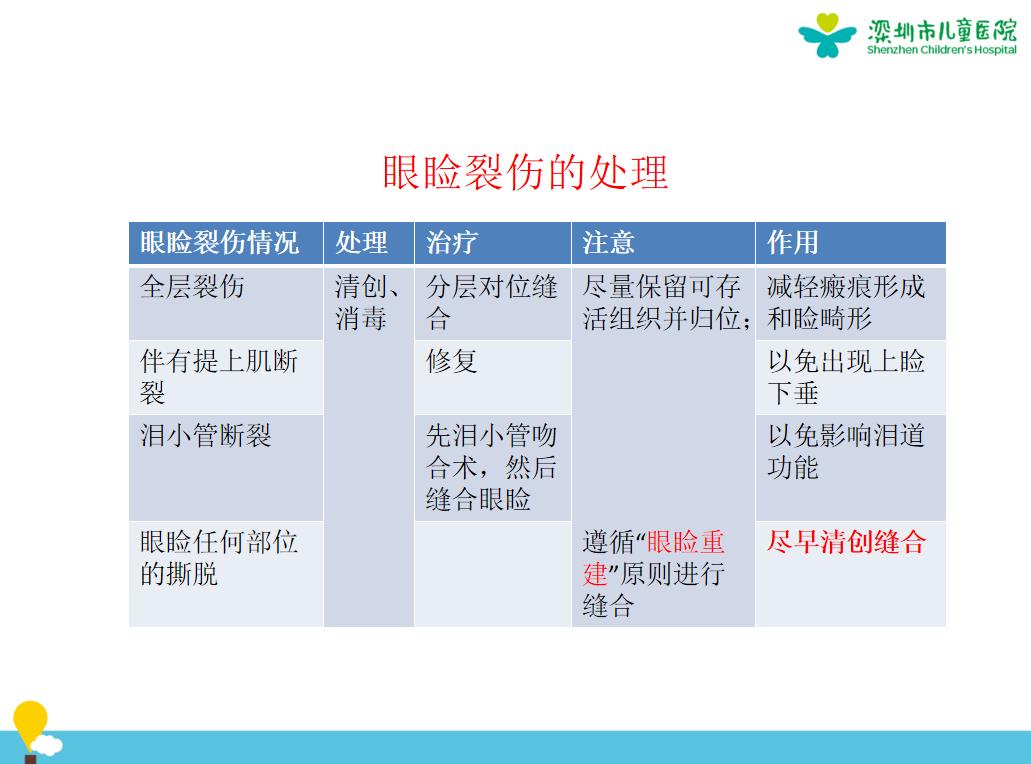 深圳市儿童医院
Shenzhen Children's Hospital

眼睑裂伤的处理

| 眼睑裂伤情况 | 处理 | 治疗 | 注意 | 作用 |
|---|---|---|---|---|
| 全层裂伤 | 清创、消毒 | 分层对位缝合 | 尽量保留可存活组织并归位； | 减轻瘢痕形成和睑畸形 |
| 伴有提上肌断裂 | | 修复 | | 以免出现上睑下垂 |
| 泪小管断裂 | | 先泪小管吻合术，然后缝合眼睑 | | 以免影响泪道功能 |
| 眼睑任何部位的撕脱 | | | 遵循“眼睑重建”原则进行缝合 | 尽早清创缝合 |